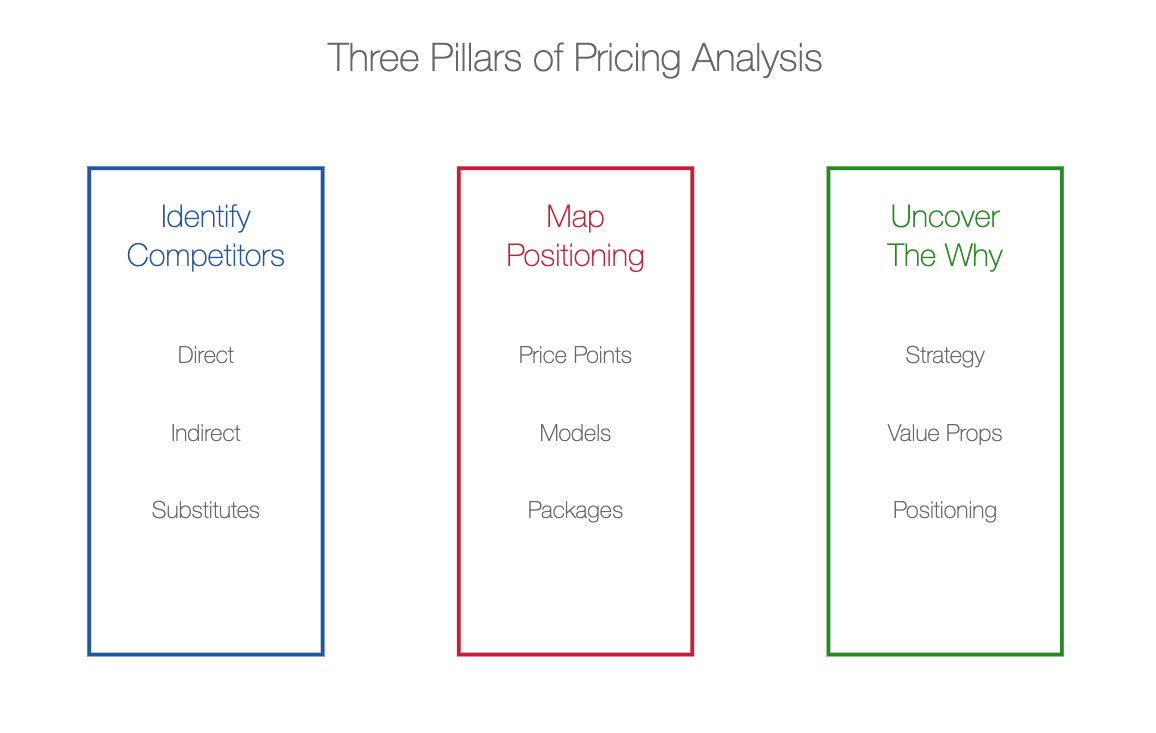 Three Pillars of Pricing Analysis

Identify Competitors

Direct

Indirect

Substitutes

Map Positioning

Price Points

Models

Packages

Uncover The Why

Strategy

Value Props

Positioning